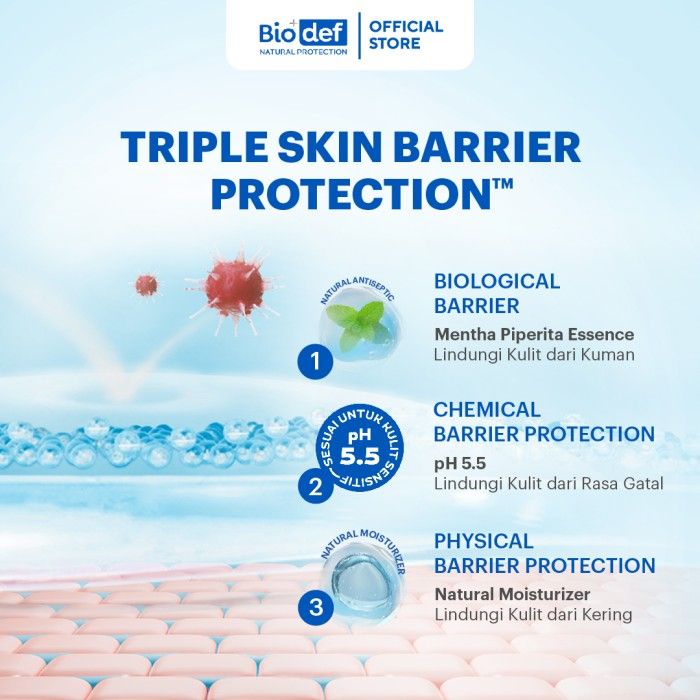 Bio def
NATURAL PROTECTION
OFFICIAL STORE

TRIPLE SKIN BARRIER PROTECTION™

NATURAL ANTISEPTIC
1
BIOLOGICAL BARRIER
Mentha Piperita Essence
Lindungi Kulit dari Kuman

SESUAI UNTUK KULIT SENSITIF
pH 5.5
2
CHEMICAL BARRIER PROTECTION
pH 5.5
Lindungi Kulit dari Rasa Gatal

NATURAL MOISTURIZER
3
PHYSICAL BARRIER PROTECTION
Natural Moisturizer
Lindungi Kulit dari Kering